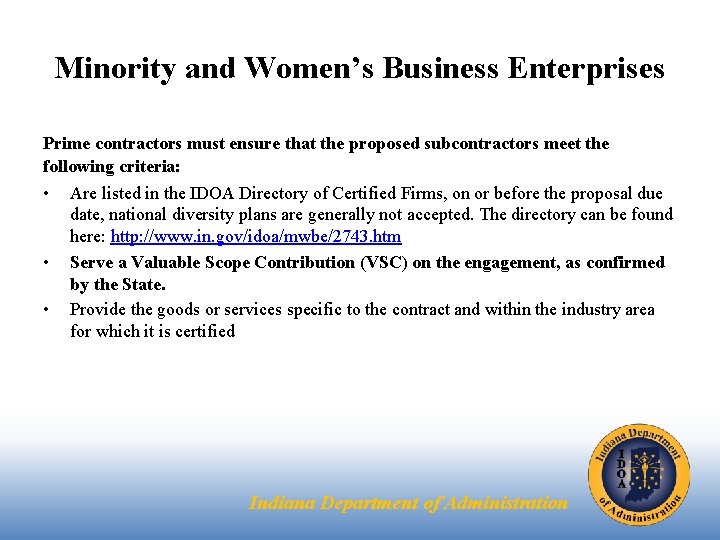 Minority and Women's Business Enterprises

Prime contractors must ensure that the proposed subcontractors meet the following criteria:

• Are listed in the IDOA Directory of Certified Firms, on or before the proposal due date, national diversity plans are generally not accepted. The directory can be found here: http://www.in.gov/idoa/mwbe/2743.htm
• Serve a Valuable Scope Contribution (VSC) on the engagement, as confirmed by the State.
• Provide the goods or services specific to the contract and within the industry area for which it is certified

Indiana Department of Administration

Indiana Department of Administration
IDOA